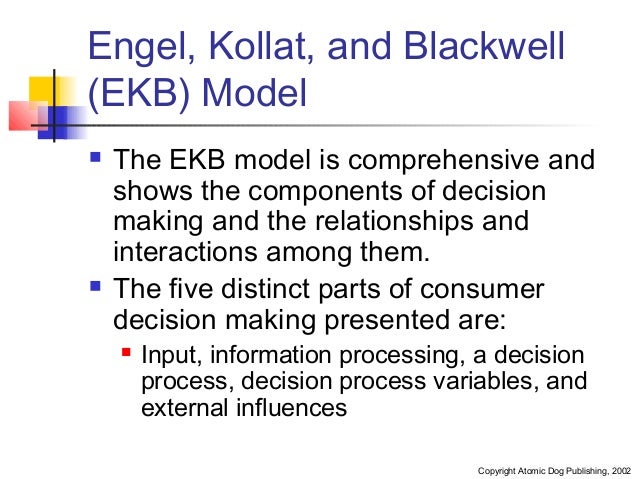 Engel, Kollat, and Blackwell (EKB) Model

The EKB model is comprehensive and shows the components of decision making and the relationships and interactions among them.

The five distinct parts of consumer decision making presented are:

Input, information processing, a decision process, decision process variables, and external influences

Copyright Atomic Dog Publishing, 2002